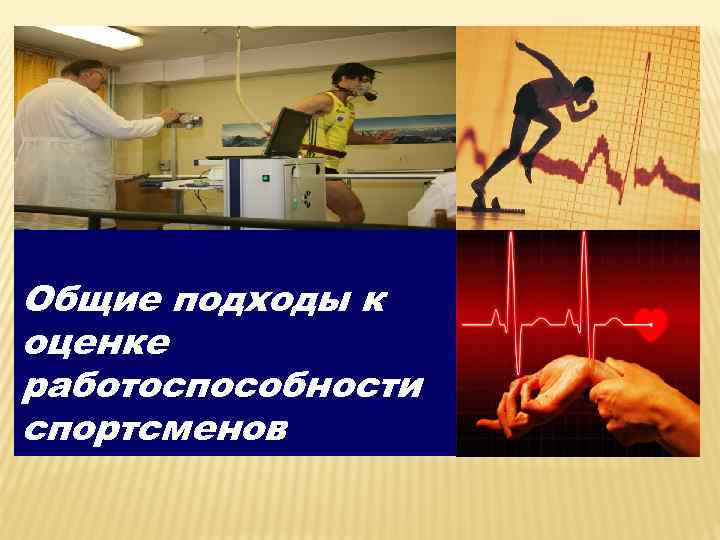 Общие подходы к оценке работоспособности спортсменов